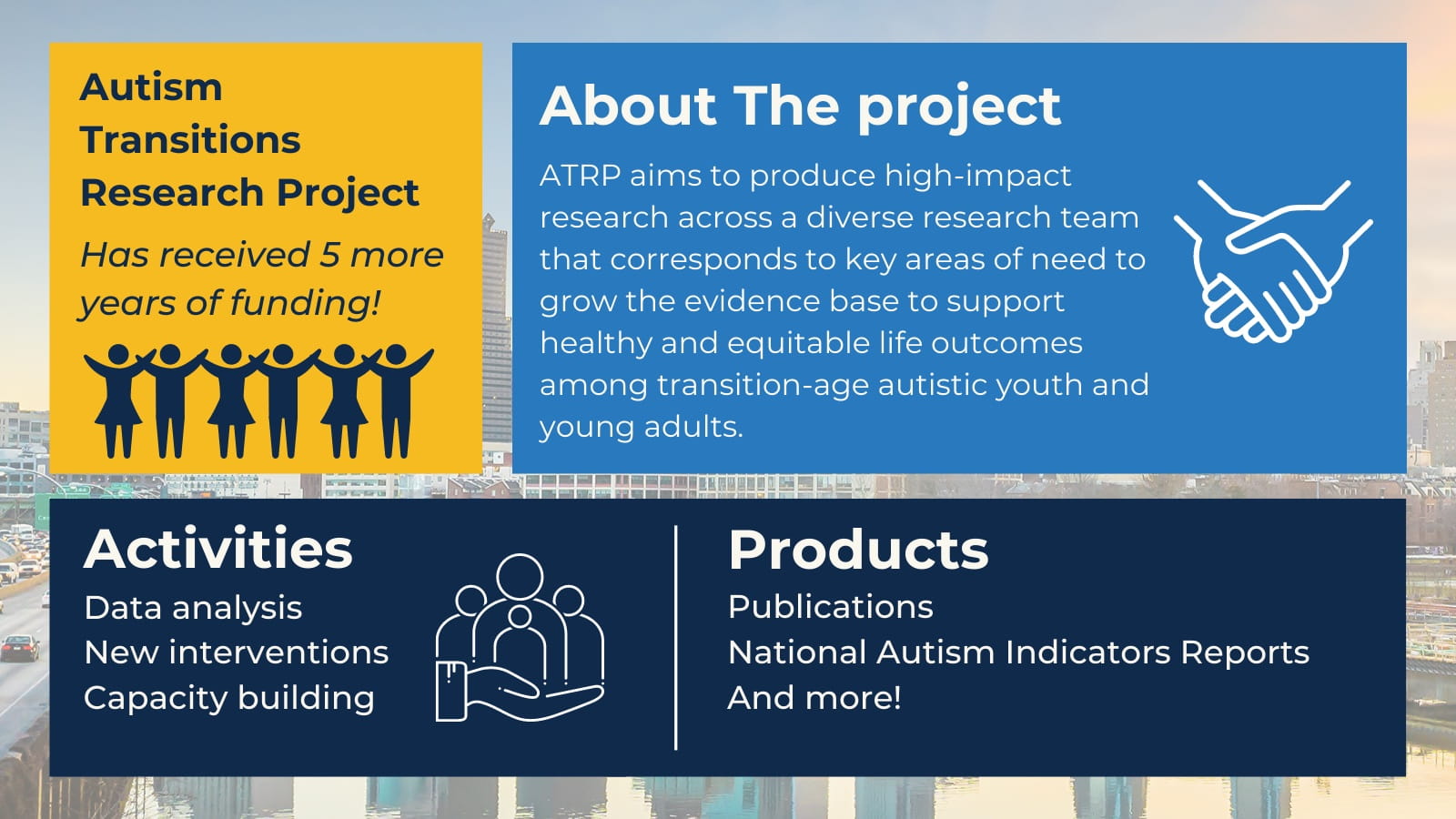 Autism Transitions Research Project

Has received 5 more years of funding!

About The project

ATRP aims to produce high-impact research across a diverse research team that corresponds to key areas of need to grow the evidence base to support healthy and equitable life outcomes among transition-age autistic youth and young adults.

Activities

Data analysis
New interventions
Capacity building

Products

Publications
National Autism Indicators Reports
And more!